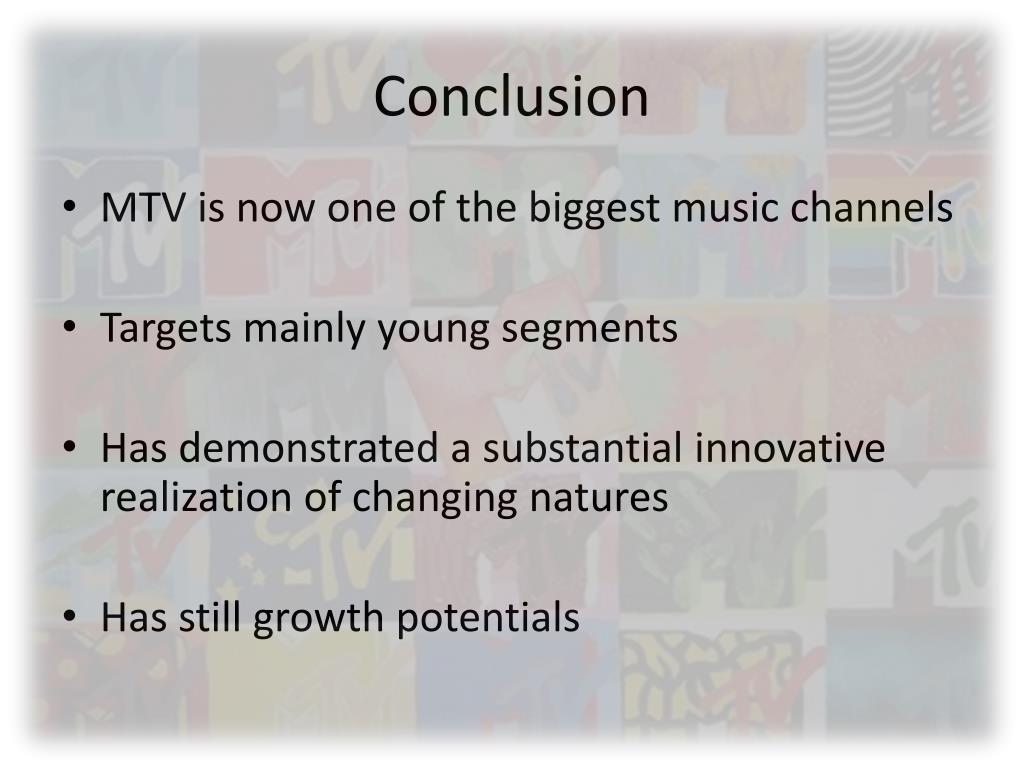 Conclusion

• MTV is now one of the biggest music channels

• Targets mainly young segments

• Has demonstrated a substantial innovative realization of changing natures

• Has still growth potentials